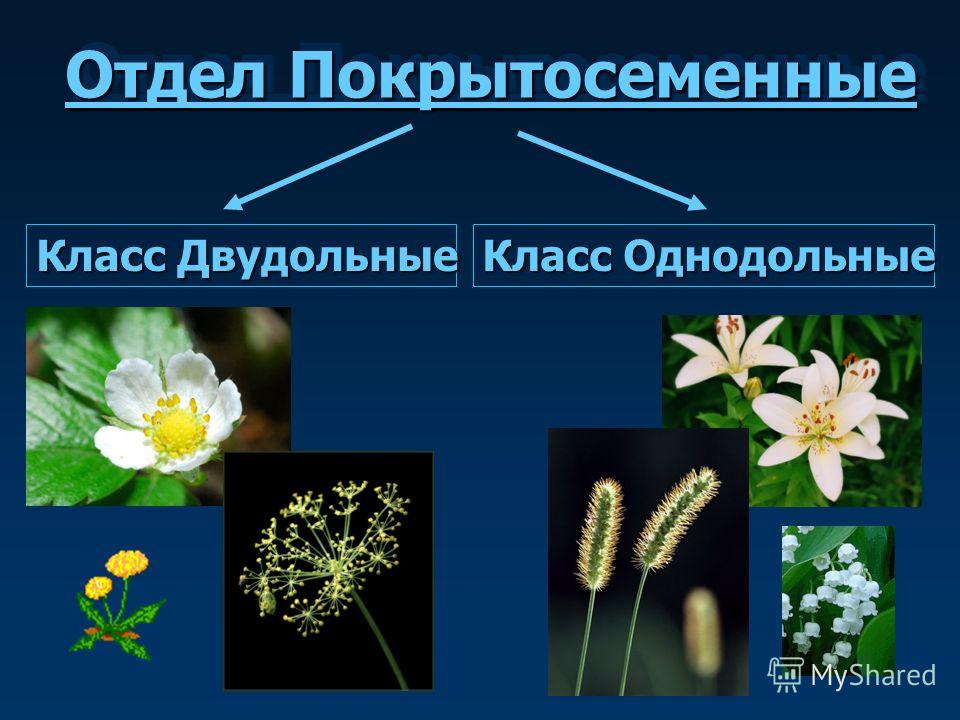 Отдел Покрытосеменные

Класс Двудольные

Класс Однодольные

MyShared